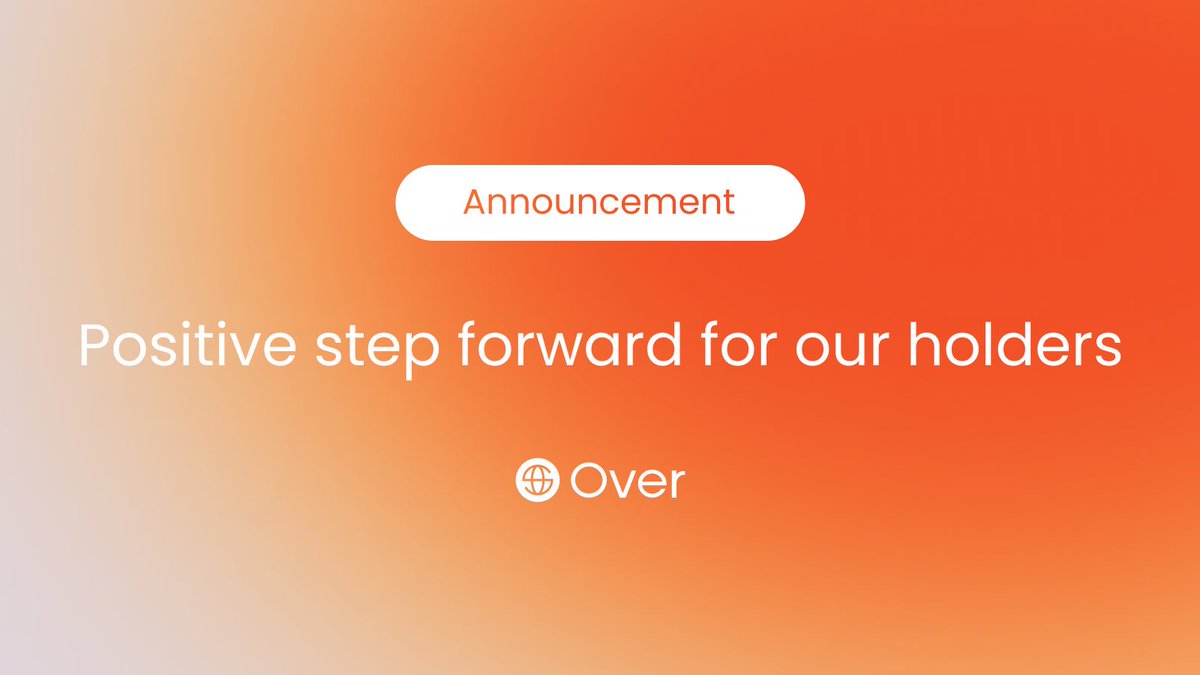 Announcement

Positive step forward for our holders

Over